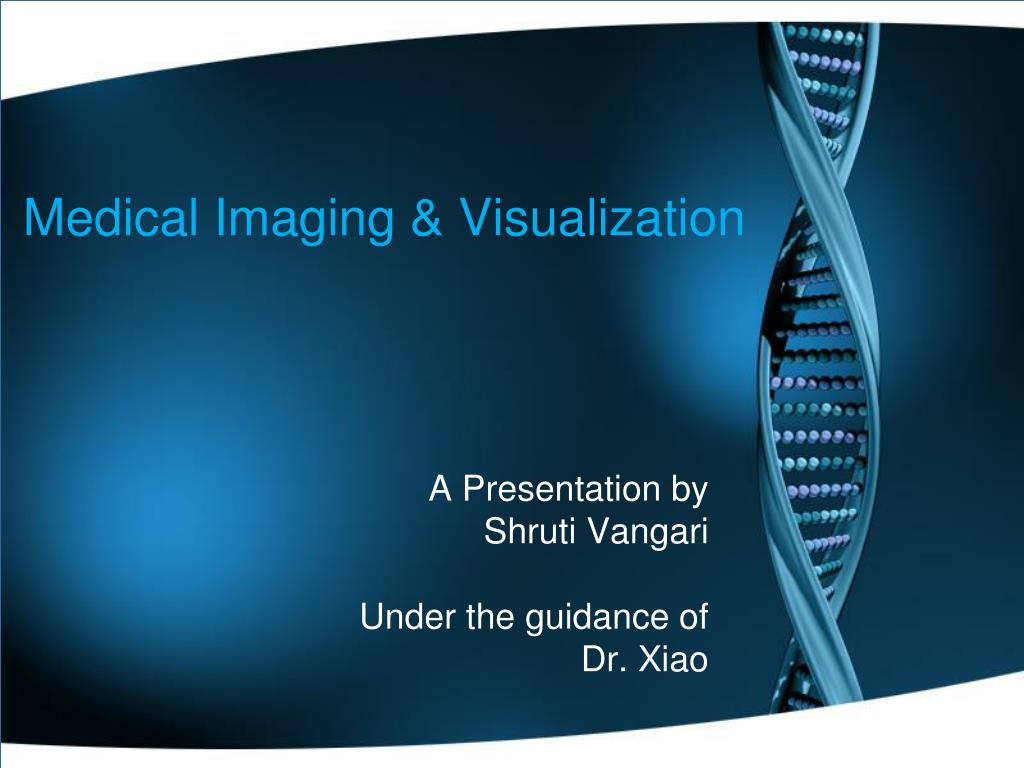 Medical Imaging & Visualization

A Presentation by
Shruti Vangari

Under the guidance of
Dr. Xiao